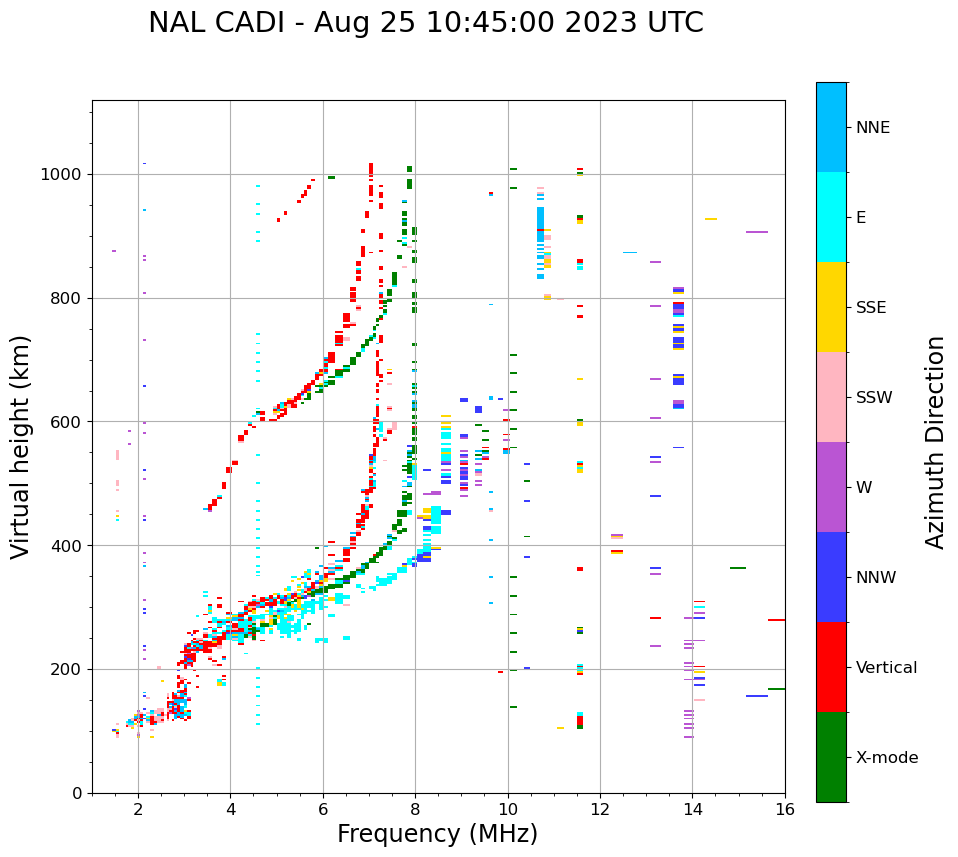 NAL CADI - Aug 25 10:45:00 2023 UTC

Virtual height (km)

1000
800
600
400
200
0

2
4
6
8
10
12
14
16

Frequency (MHz)

NNE
E
SSE
SSW
W
NNW
Vertical
X-mode

Azimuth Direction